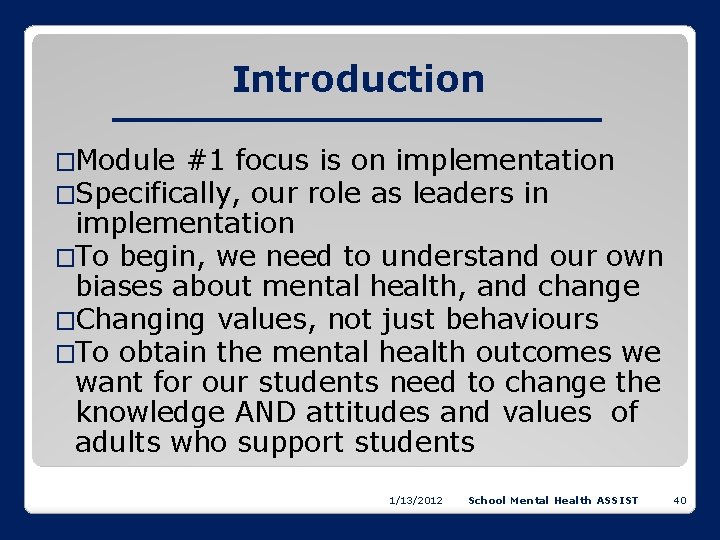 Introduction

□Module #1 focus is on implementation
□Specifically, our role as leaders in implementation
□To begin, we need to understand our own biases about mental health, and change
□Changing values, not just behaviours
□To obtain the mental health outcomes we want for our students need to change the knowledge AND attitudes and values of adults who support students

1/13/2012 School Mental Health ASSIST 40